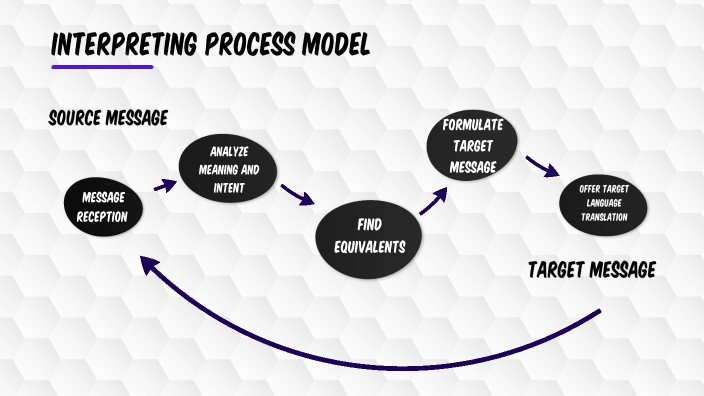 INTERPRETING PROCESS MODEL

SOURCE MESSAGE

MESSAGE RECEPTION

ANALYZE MEANING AND INTENT

FIND EQUIVALENTS

FORMULATE TARGET MESSAGE

OFFER TARGET LANGUAGE TRANSLATION

TARGET MESSAGE